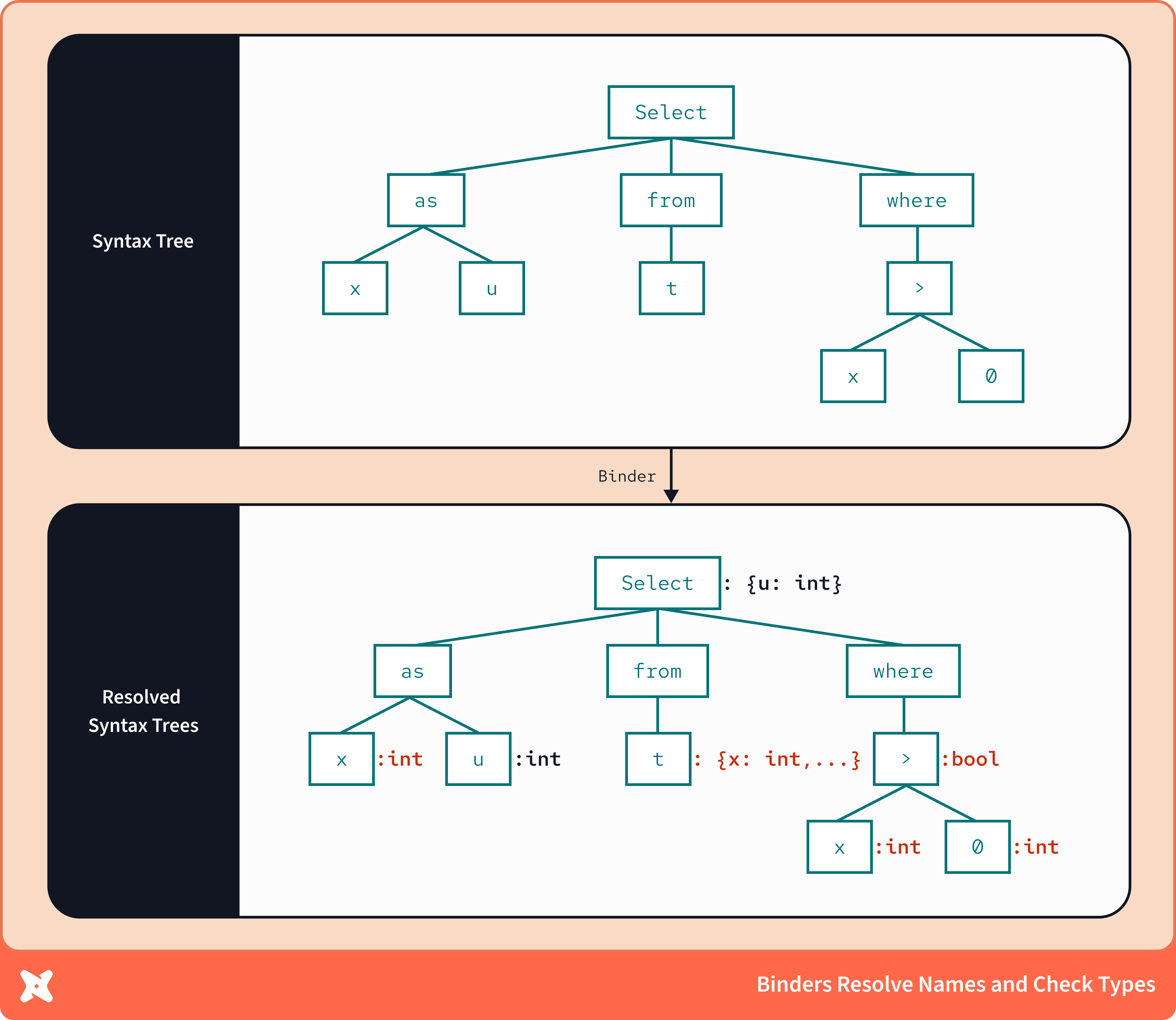 Syntax Tree

Select

as

from

where

x

u

t

>

x

0

Binder

Resolved Syntax Trees

Select : {u: int}

as

from

where

x :int

u :int

t : {x: int,...}

> :bool

x :int

0 :int

Binders Resolve Names and Check Types